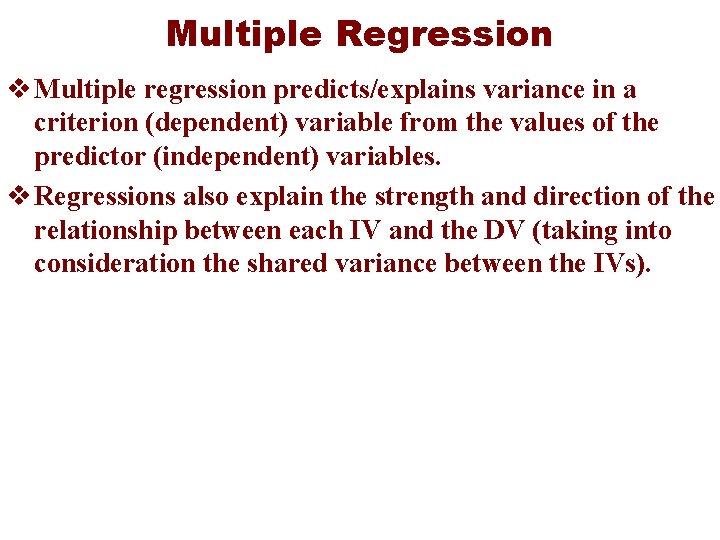 Multiple Regression

❖ Multiple regression predicts/explains variance in a criterion (dependent) variable from the values of the predictor (independent) variables.

❖ Regressions also explain the strength and direction of the relationship between each IV and the DV (taking into consideration the shared variance between the IVs).